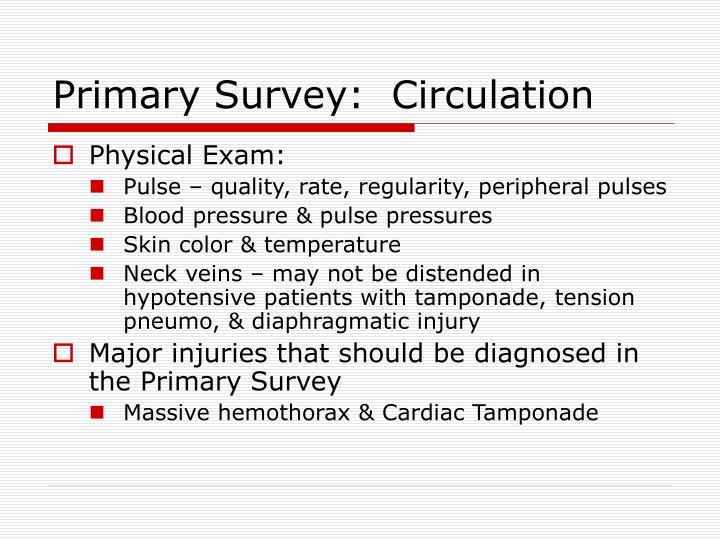 Primary Survey: Circulation

Physical Exam:

Pulse – quality, rate, regularity, peripheral pulses

Blood pressure & pulse pressures

Skin color & temperature

Neck veins – may not be distended in hypotensive patients with tamponade, tension pneumo, & diaphragmatic injury

Major injuries that should be diagnosed in the Primary Survey

Massive hemothorax & Cardiac Tamponade